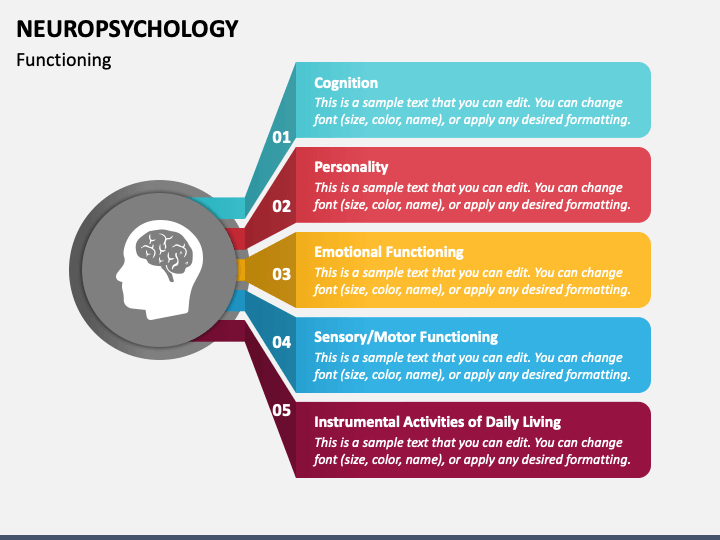 NEUROPSYCHOLOGY
Functioning

01
Cognition
This is a sample text that you can edit. You can change font (size, color, name), or apply any desired formatting.

02
Personality
This is a sample text that you can edit. You can change font (size, color, name), or apply any desired formatting.

03
Emotional Functioning
This is a sample text that you can edit. You can change font (size, color, name), or apply any desired formatting.

04
Sensory/Motor Functioning
This is a sample text that you can edit. You can change font (size, color, name), or apply any desired formatting.

05
Instrumental Activities of Daily Living
This is a sample text that you can edit. You can change font (size, color, name), or apply any desired formatting.